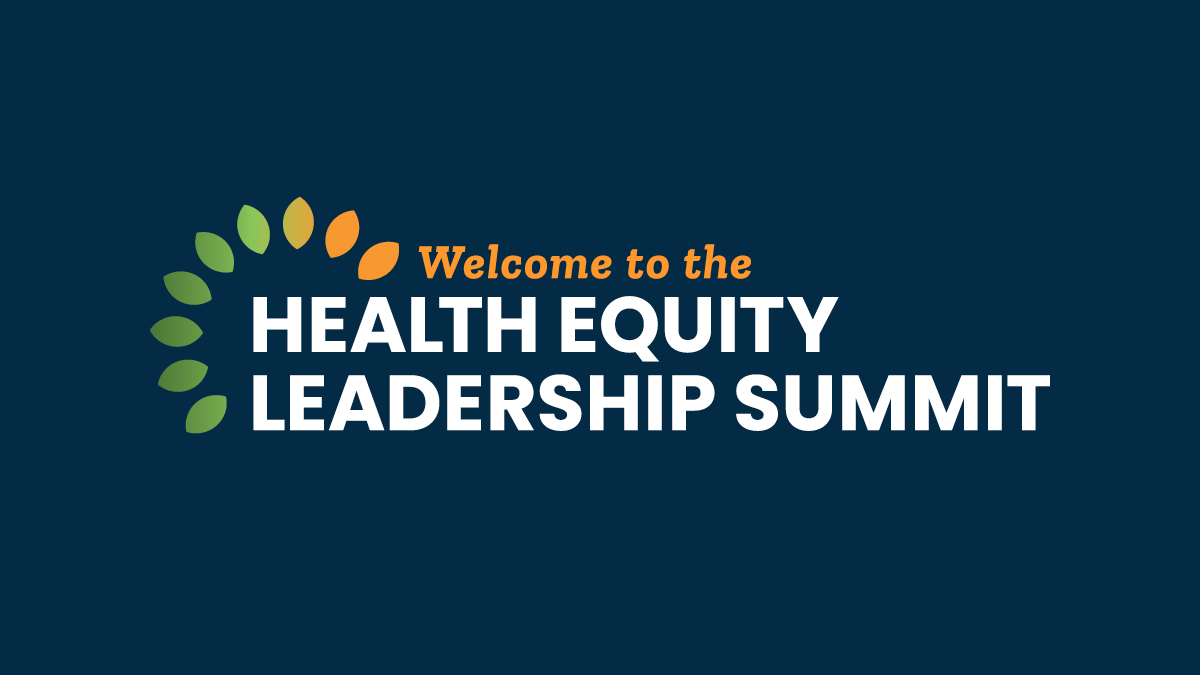 Welcome to the
HEALTH EQUITY
LEADERSHIP SUMMIT